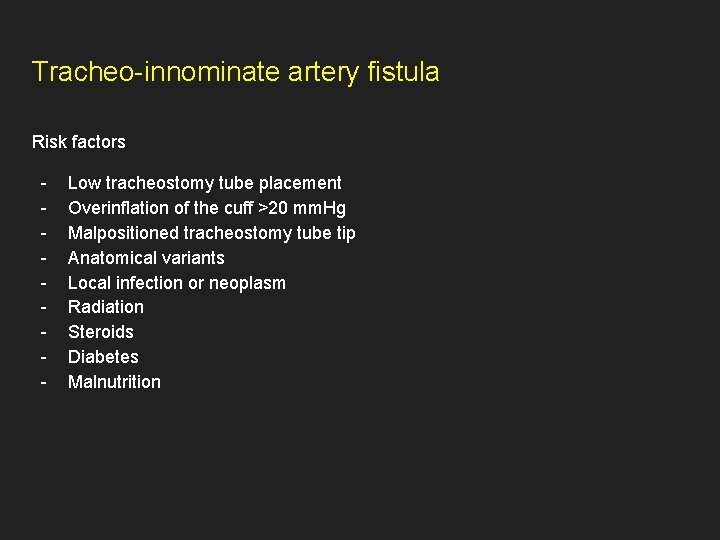 Tracheo-innominate artery fistula

Risk factors

- Low tracheostomy tube placement
- Overinflation of the cuff >20 mmHg
- Malpositioned tracheostomy tube tip
- Anatomical variants
- Local infection or neoplasm
- Radiation
- Steroids
- Diabetes
- Malnutrition